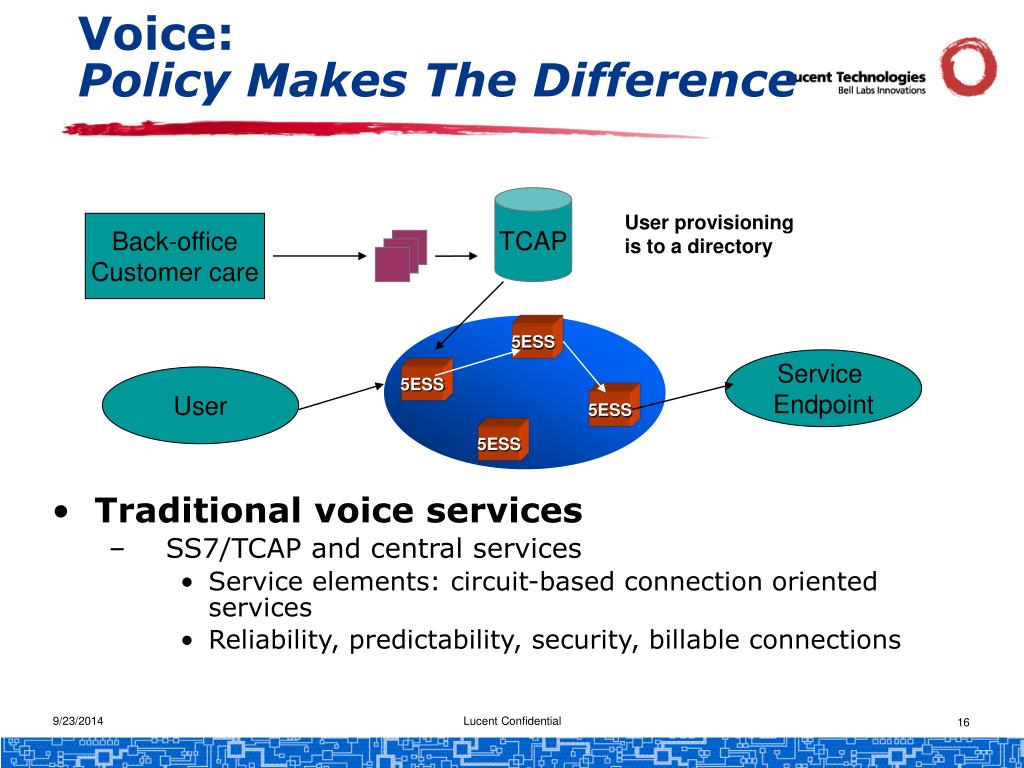 Voice:
Policy Makes The Difference

Lucent Technologies
Bell Labs Innovations

Back-office Customer care

TCAP

User provisioning is to a directory

5ESS

5ESS

5ESS

5ESS

User

Service Endpoint

• Traditional voice services
– SS7/TCAP and central services
• Service elements: circuit-based connection oriented services
• Reliability, predictability, security, billable connections

9/23/2014

Lucent Confidential

16